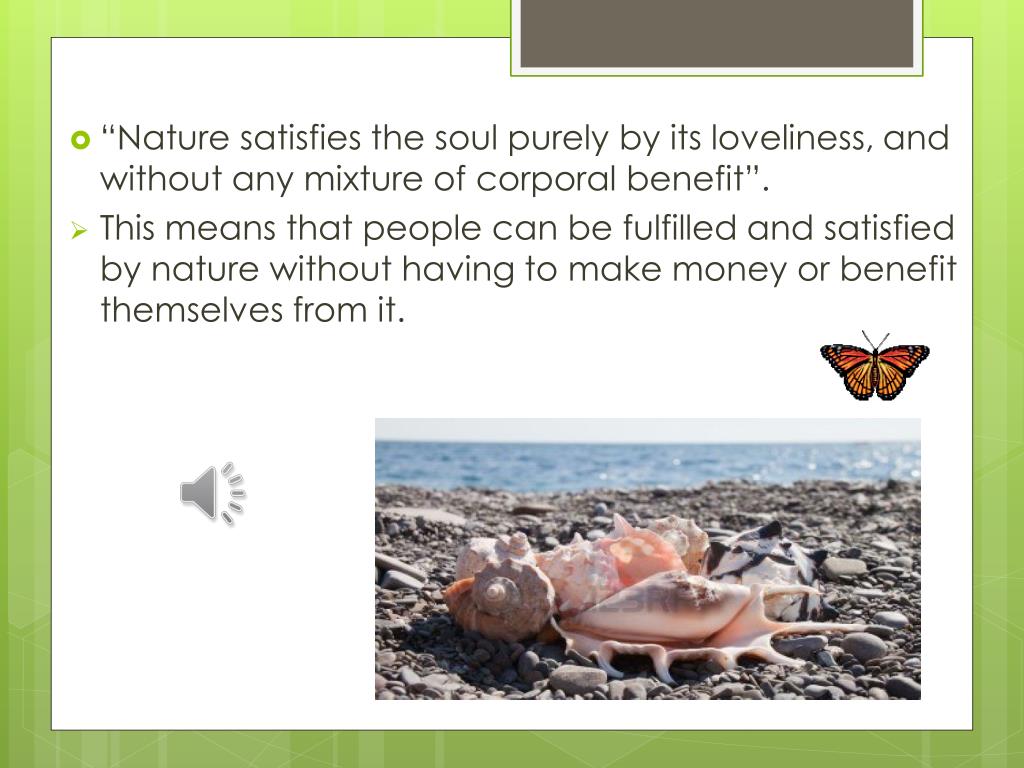 “Nature satisfies the soul purely by its loveliness, and without any mixture of corporal benefit”.

This means that people can be fulfilled and satisfied by nature without having to make money or benefit themselves from it.